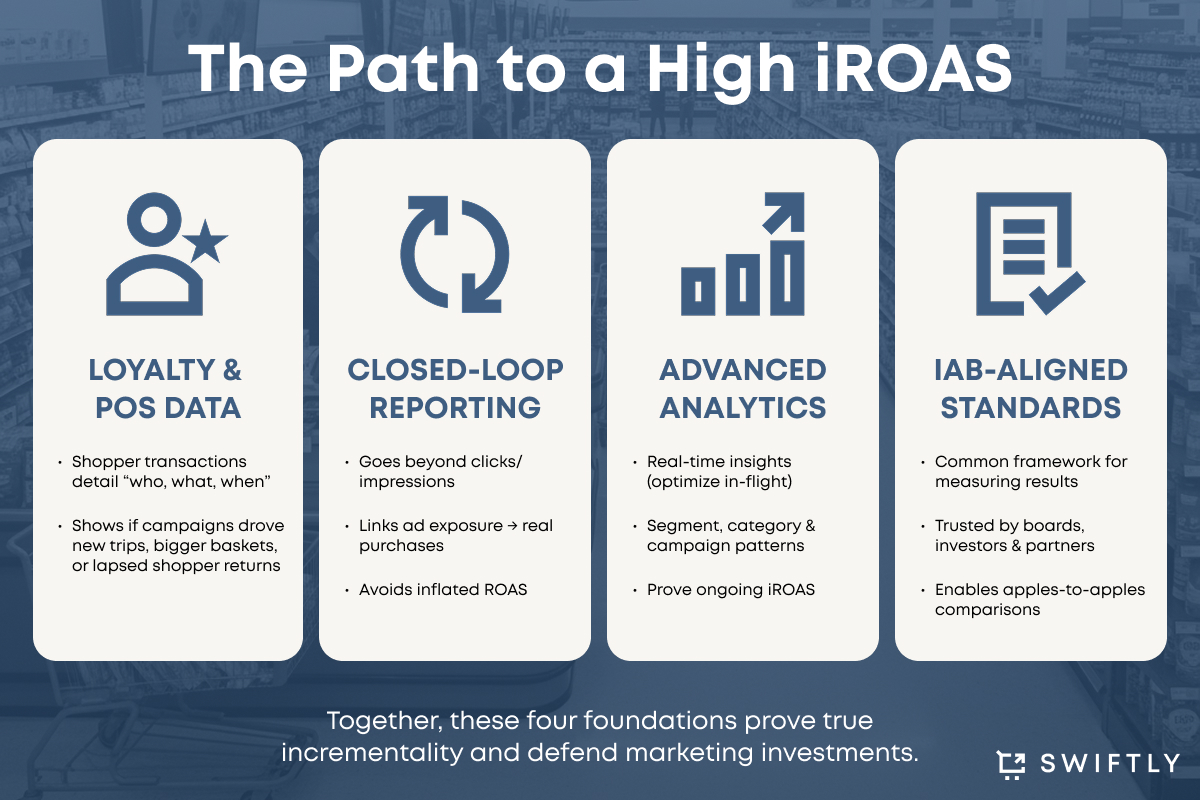 The Path to a High iROAS

LOYALTY & POS DATA

• Shopper transactions detail “who, what, when”

• Shows if campaigns drove new trips, bigger baskets, or lapsed shopper returns

CLOSED-LOOP REPORTING

• Goes beyond clicks/ impressions

• Links ad exposure → real purchases

• Avoids inflated ROAS

ADVANCED ANALYTICS

• Real-time insights (optimize in-flight)

• Segment, category & campaign patterns

• Prove ongoing iROAS

IAB-ALIGNED STANDARDS

• Common framework for measuring results

• Trusted by boards, investors & partners

• Enables apples-to-apples comparisons

Together, these four foundations prove true incrementality and defend marketing investments.

SWIFTLY